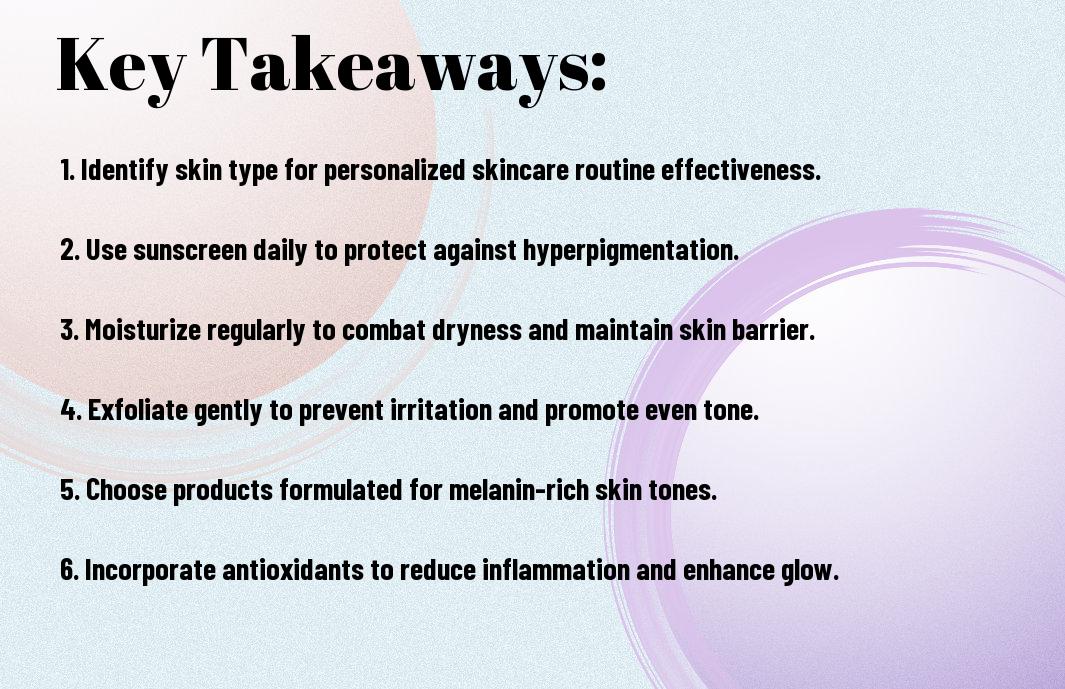 Key Takeaways:

1. Identify skin type for personalized skincare routine effectiveness.

2. Use sunscreen daily to protect against hyperpigmentation.

3. Moisturize regularly to combat dryness and maintain skin barrier.

4. Exfoliate gently to prevent irritation and promote even tone.

5. Choose products formulated for melanin-rich skin tones.

6. Incorporate antioxidants to reduce inflammation and enhance glow.